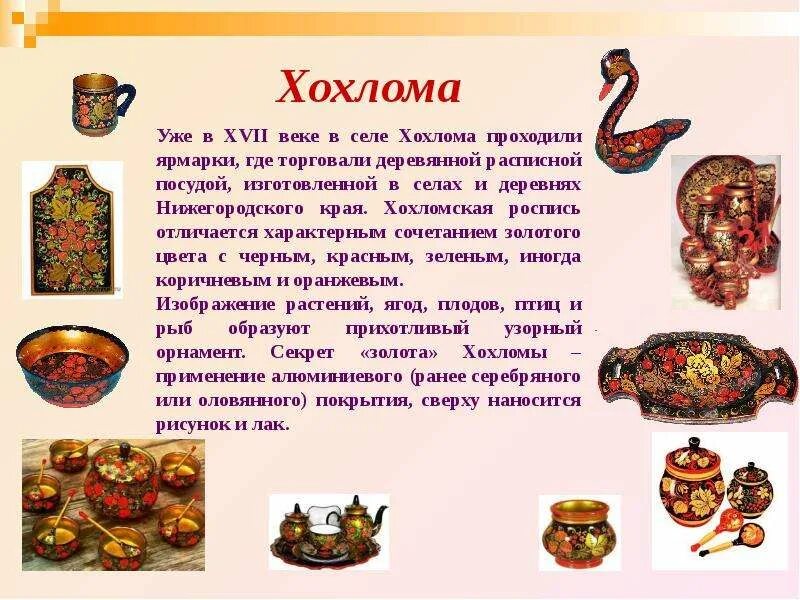 Хохлома

Уже в XVII веке в селе Хохлома проходили ярмарки, где торговали деревянной расписной посудой, изготовленной в селах и деревнях Нижегородского края. Хохломская роспись отличается характерным сочетанием золотого цвета с черным, красным, зеленым, иногда коричневым и оранжевым.
Изображение растений, ягод, плодов, птиц и рыб образуют прихотливый узорный орнамент. Секрет «золота» Хохломы – применение алюминиевого (ранее серебряного или оловянного) покрытия, сверху наносится рисунок и лак.